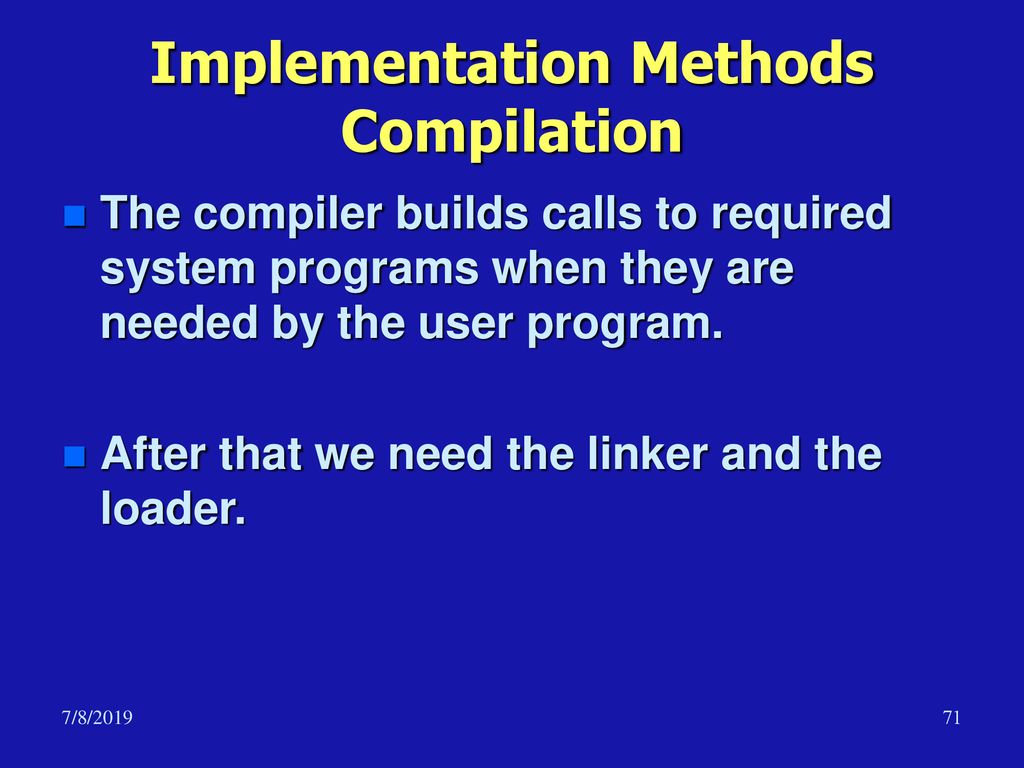 Implementation Methods
Compilation

The compiler builds calls to required system programs when they are needed by the user program.

After that we need the linker and the loader.

7/8/2019

71